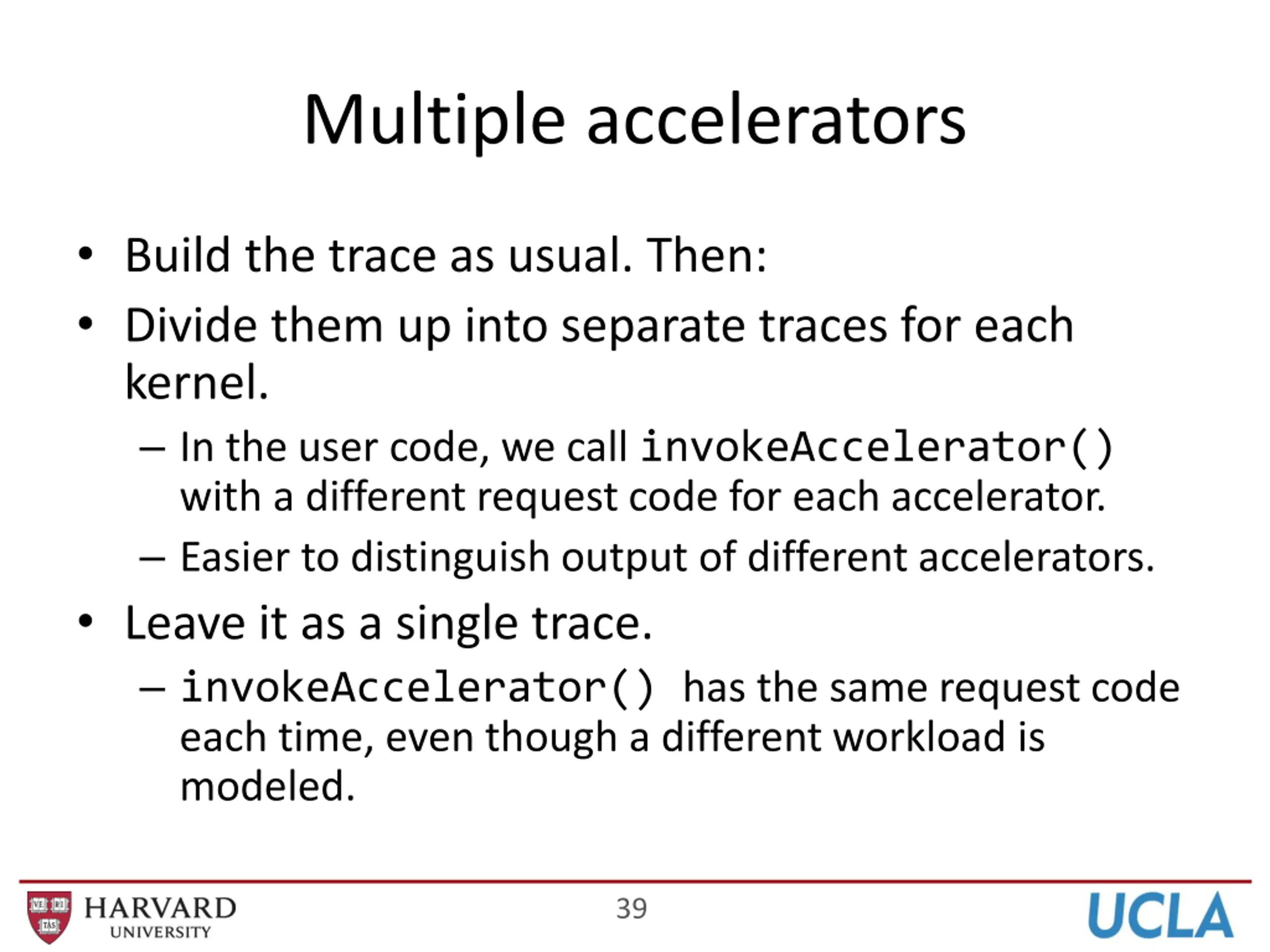 Multiple accelerators

• Build the trace as usual. Then:
• Divide them up into separate traces for each kernel.
  – In the user code, we call invokeAccelerator() with a different request code for each accelerator.
  – Easier to distinguish output of different accelerators.
• Leave it as a single trace.
  – invokeAccelerator() has the same request code each time, even though a different workload is modeled.

VE RI TAS
HARVARD UNIVERSITY
39
UCLA